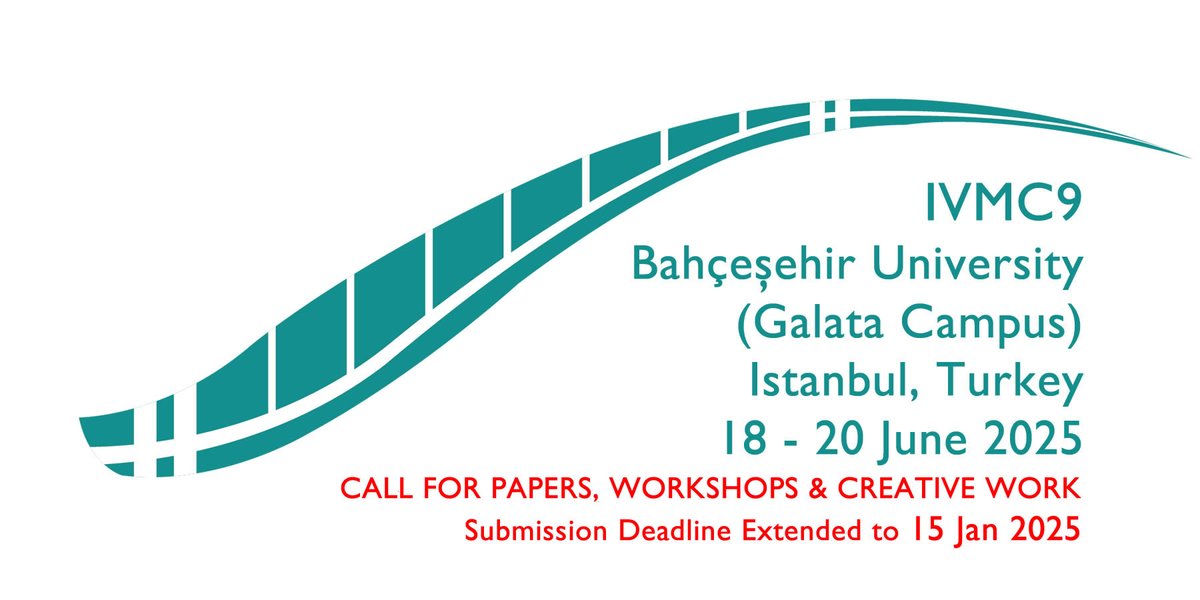 IVMC9
Bahçeşehir University
(Galata Campus)
Istanbul, Turkey
18 - 20 June 2025

CALL FOR PAPERS, WORKSHOPS & CREATIVE WORK
Submission Deadline Extended to 15 Jan 2025